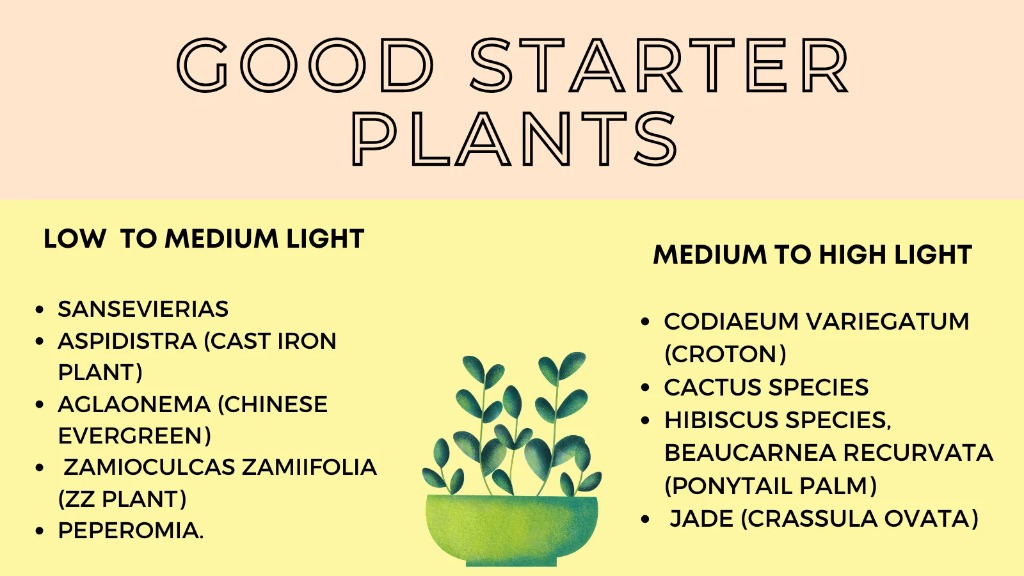 GOOD STARTER PLANTS

LOW TO MEDIUM LIGHT

- SANSEVIERIAS
- ASPIDISTRA (CAST IRON PLANT)
- AGLAONEMA (CHINESE EVERGREEN)
- ZAMIOCULCAS ZAMIIFOLIA (ZZ PLANT)
- PEPEROMIA.

MEDIUM TO HIGH LIGHT

- CODIAEUM VARIEGATUM (CROTON)
- CACTUS SPECIES
- HIBISCUS SPECIES, BEAUCARNEA RECURVATA (PONYTAIL PALM)
- JADE (CRASSULA OVATA)